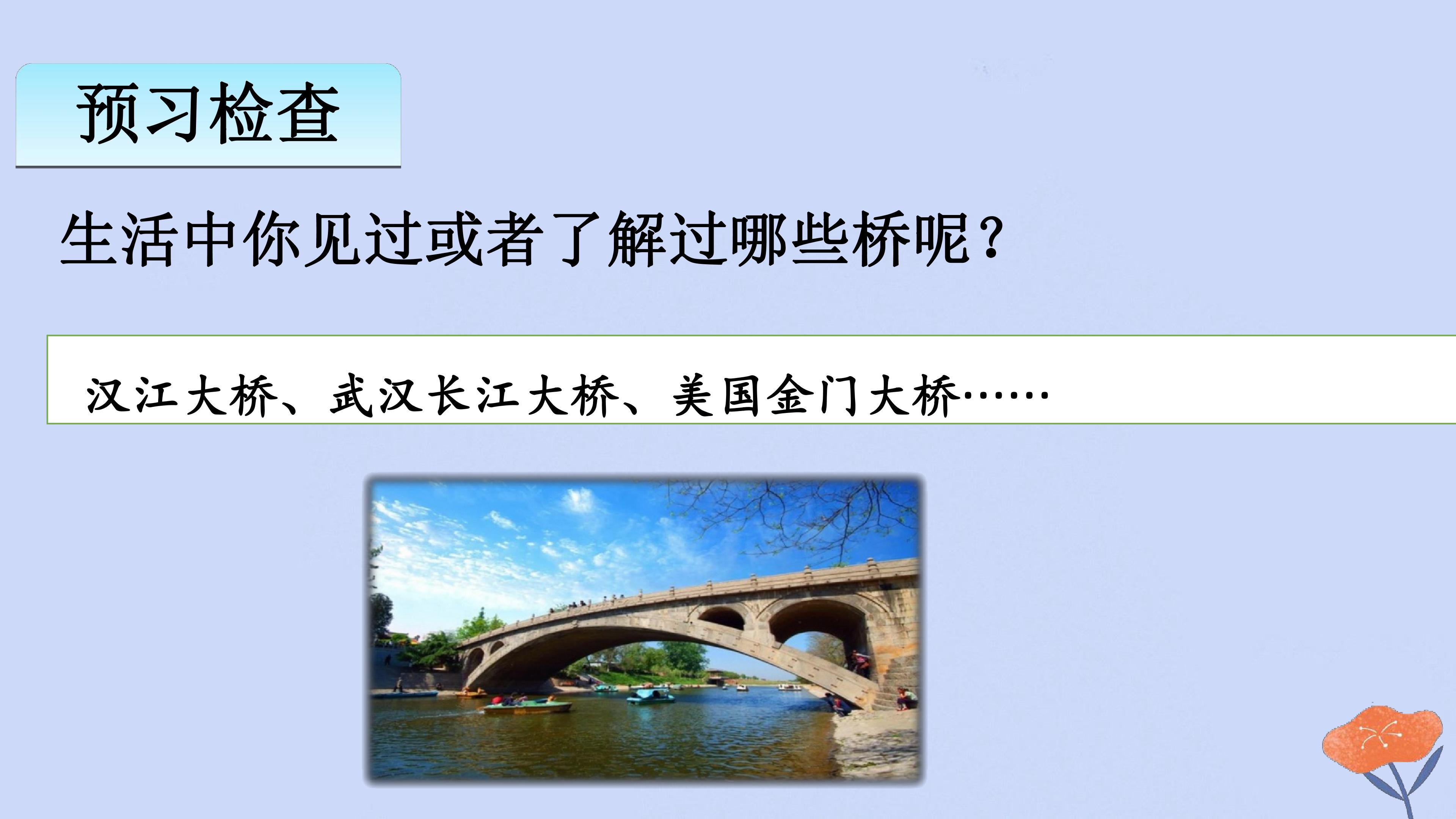 预习检查

生活中你见过或者了解过哪些桥呢？

汉江大桥、武汉长江大桥、美国金门大桥……